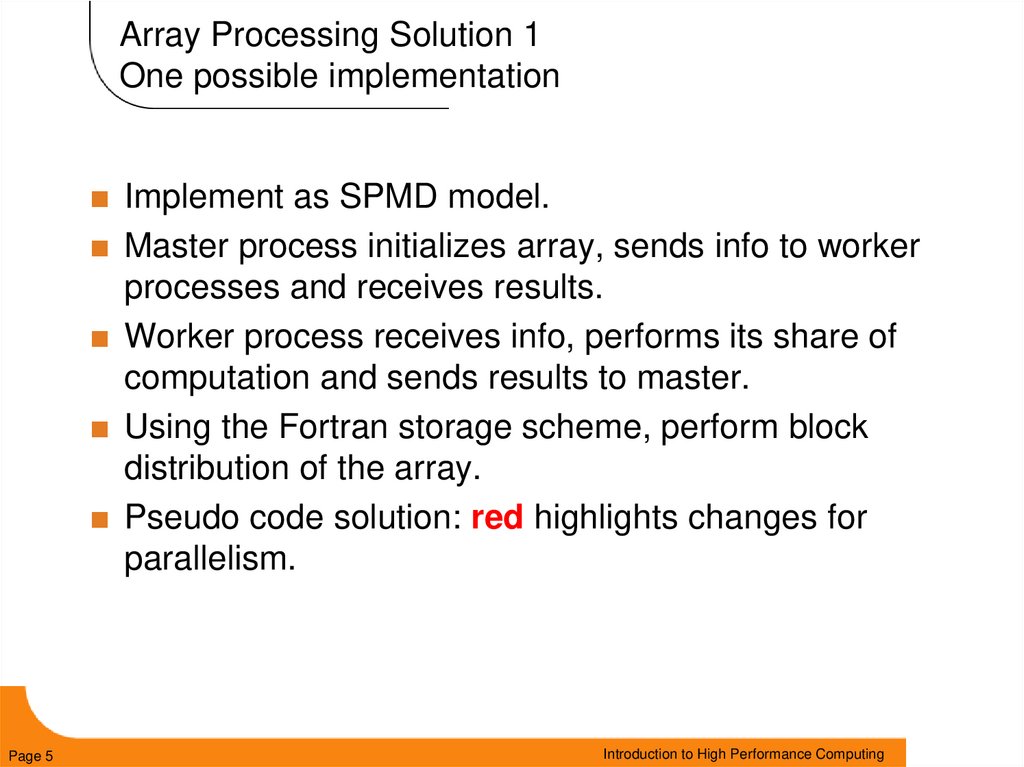 Array Processing Solution 1
One possible implementation

■ Implement as SPMD model.
■ Master process initializes array, sends info to worker processes and receives results.
■ Worker process receives info, performs its share of computation and sends results to master.
■ Using the Fortran storage scheme, perform block distribution of the array.
■ Pseudo code solution: red highlights changes for parallelism.

Page 5

Introduction to High Performance Computing